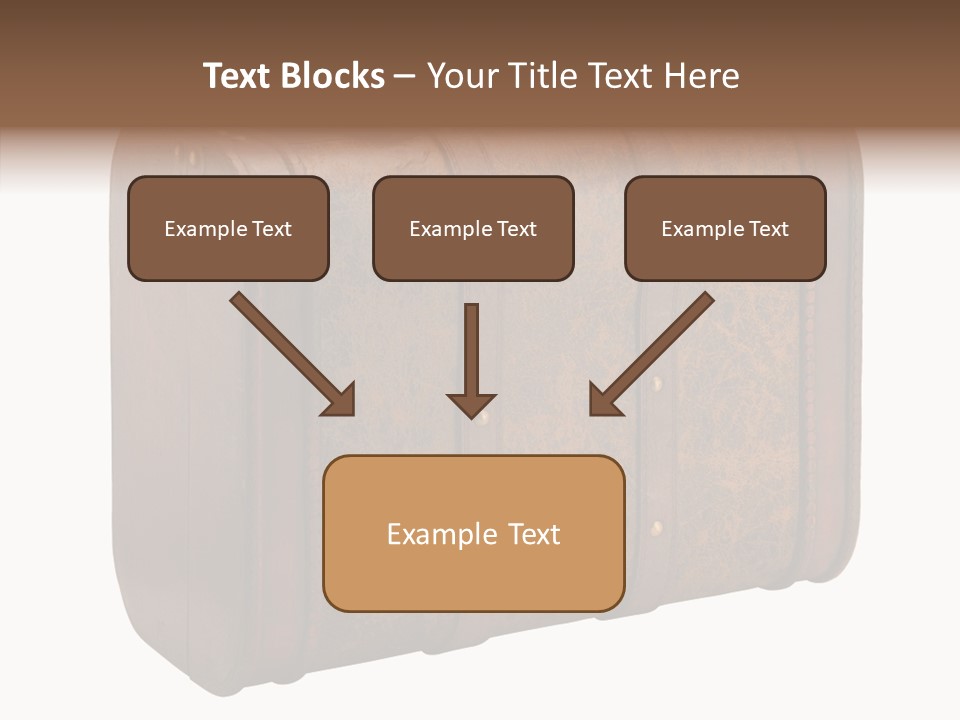 Text Blocks – Your Title Text Here

Example Text

Example Text

Example Text

Example Text